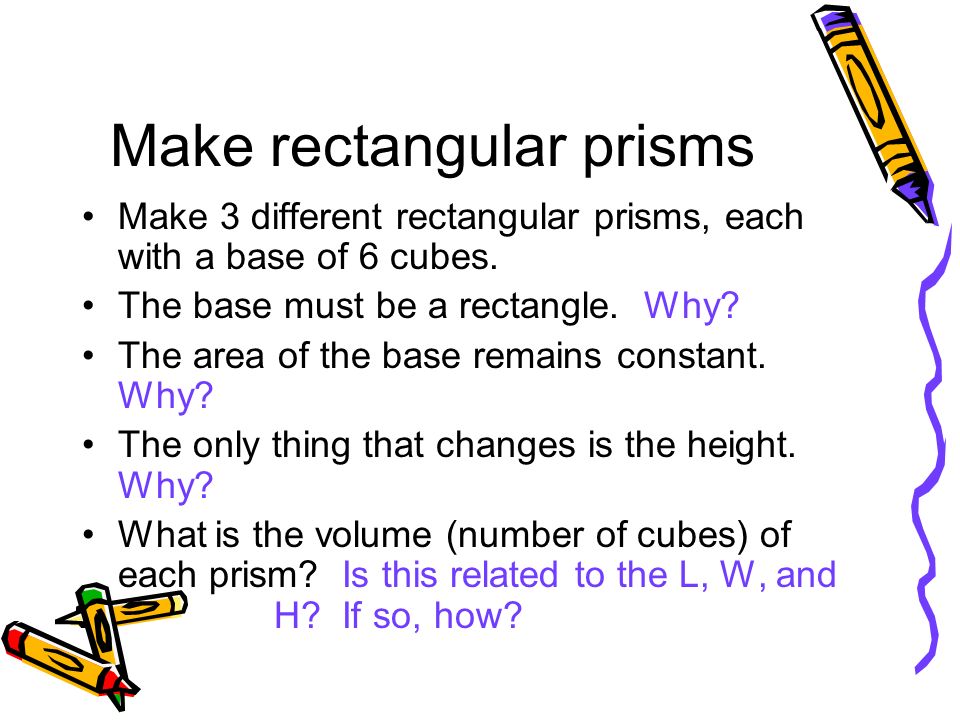 Make rectangular prisms

• Make 3 different rectangular prisms, each with a base of 6 cubes.
• The base must be a rectangle. Why?
• The area of the base remains constant. Why?
• The only thing that changes is the height. Why?
• What is the volume (number of cubes) of each prism? Is this related to the L, W, and H? If so, how?